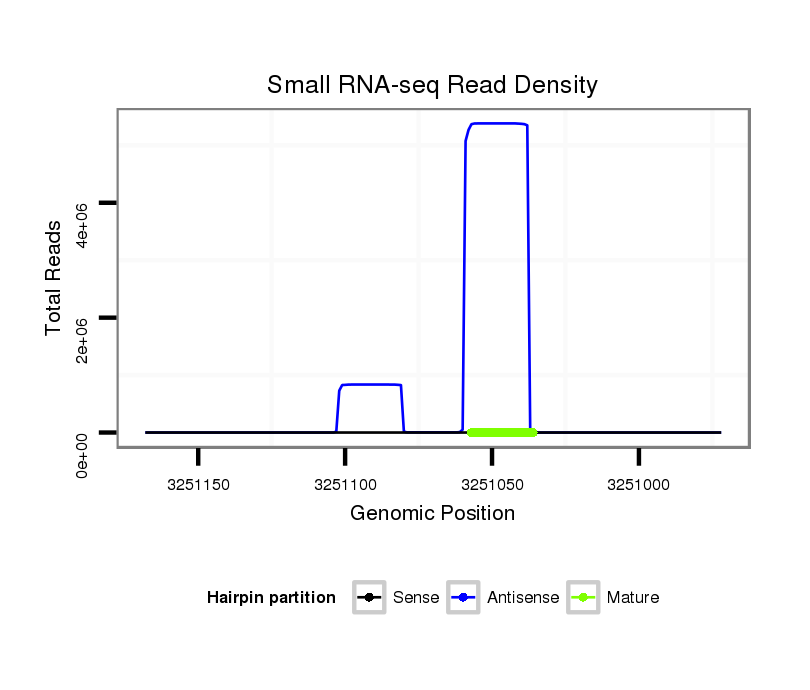 Small RNA-seq Read Density

Total Reads

4e+06

2e+06

0e+00

3251150

3251100

3251050

3251000

Genomic Position

Hairpin partition

Sense

Antisense

Mature